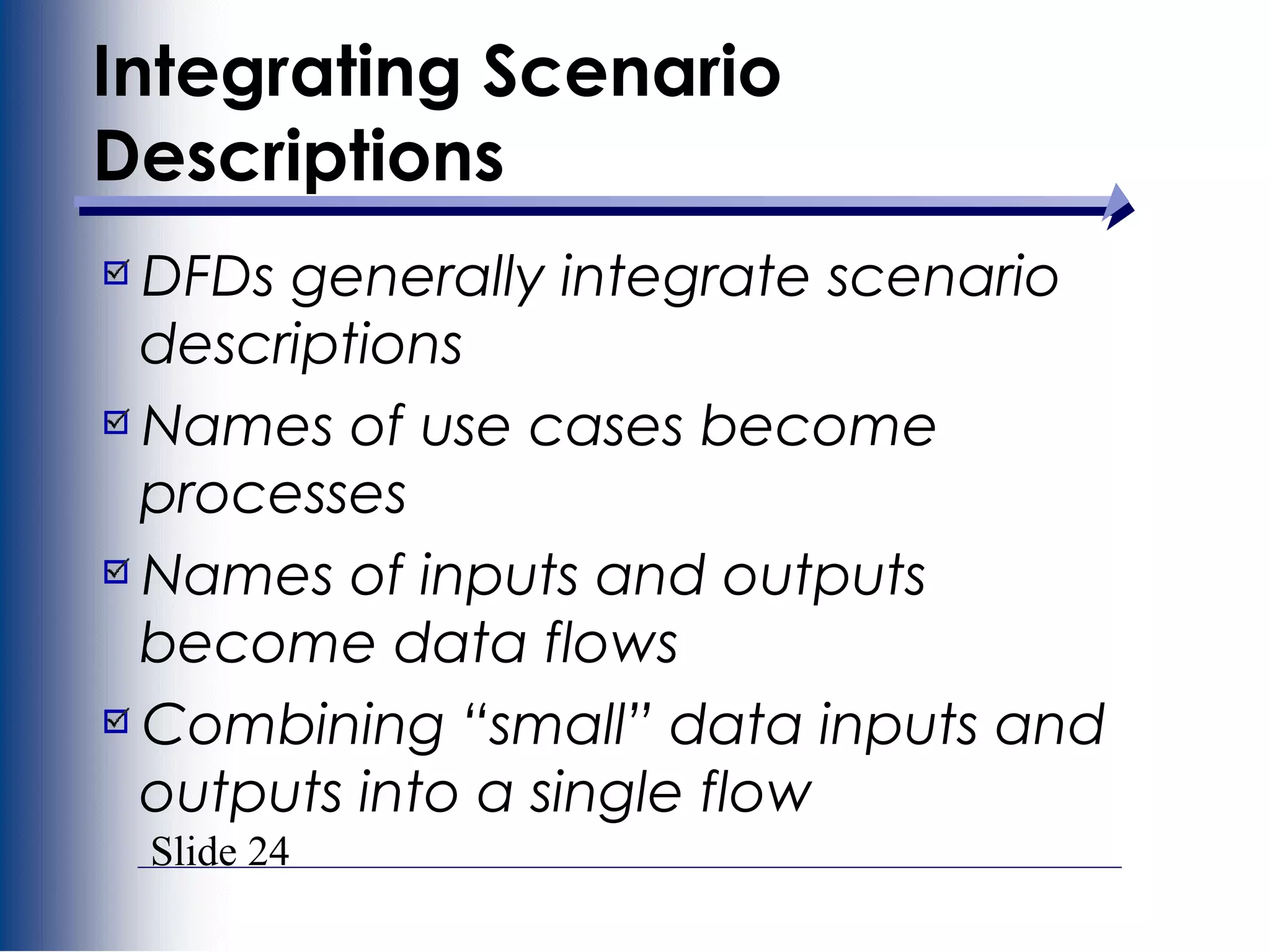 Integrating Scenario Descriptions

DFDs generally integrate scenario descriptions

Names of use cases become processes

Names of inputs and outputs become data flows

Combining “small” data inputs and outputs into a single flow

Slide 24